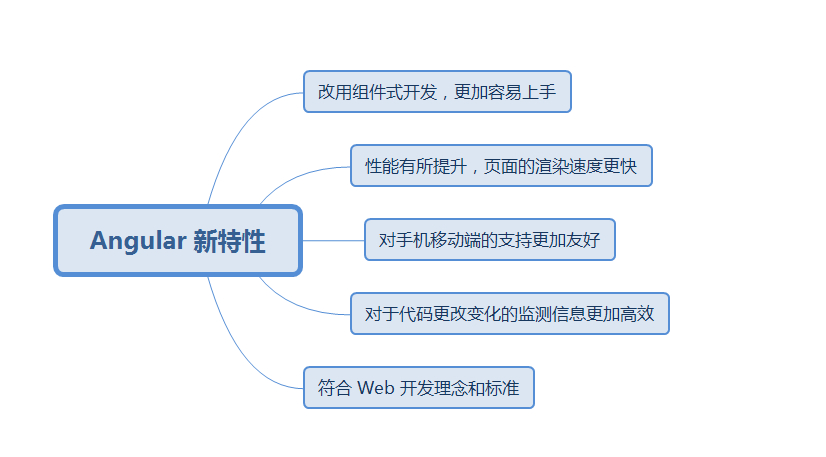 Angular 新特性

改用组件式开发，更加容易上手

性能有所提升，页面的渲染速度更快

对手机移动端的支持更加友好

对于代码更改变化的监测信息更加高效

符合 Web 开发理念和标准